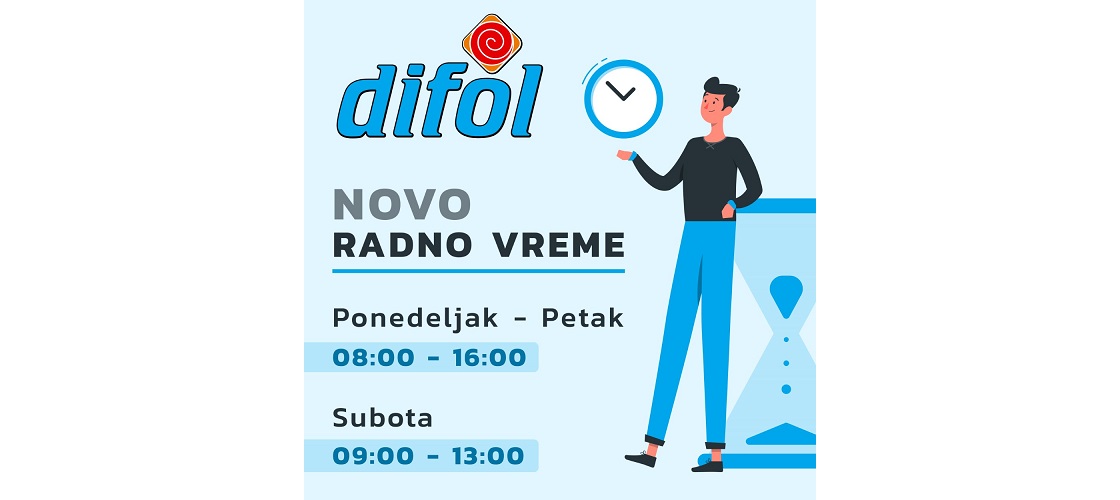 difol

NOVO
RADNO VREME

Ponedeljak - Petak
08:00 - 16:00

Subota
09:00 - 13:00